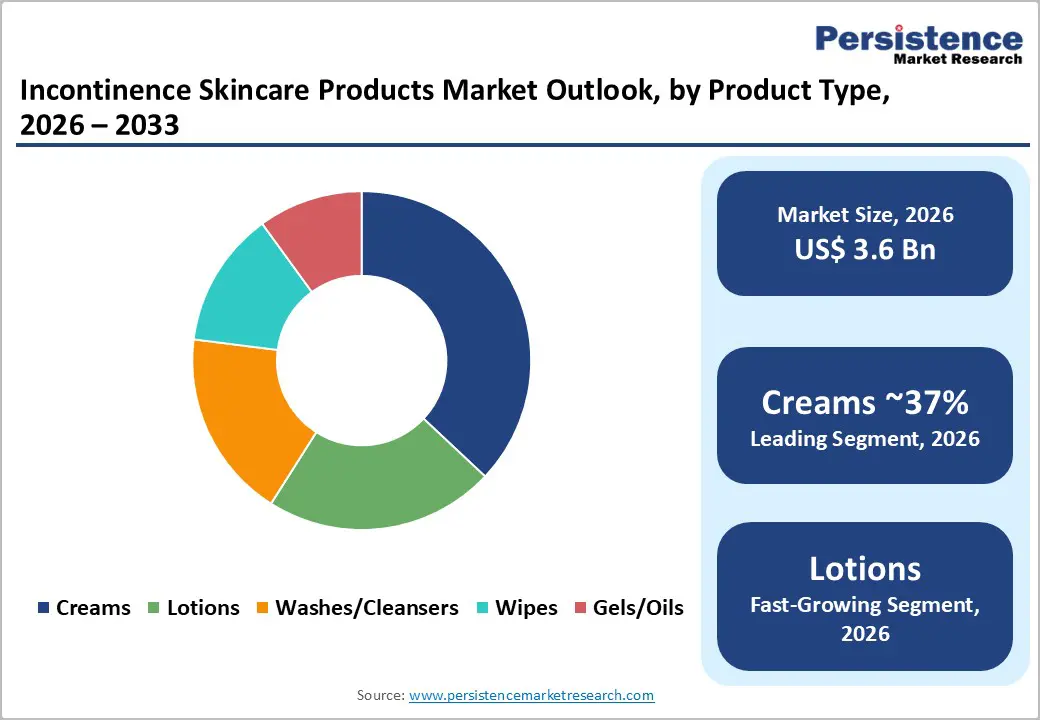 Persistence
Market Research

Incontinence Skincare Products Market Outlook, by Product Type, 2026 – 2033

Creams Lotions Washes/Cleansers Wipes Gels/Oils

Market Size, 2026
US$ 3.6 Bn

Creams ~37%
Leading Segment, 2026

Lotions
Fast-Growing Segment, 2026

Source: www.persistencemarketresearch.com